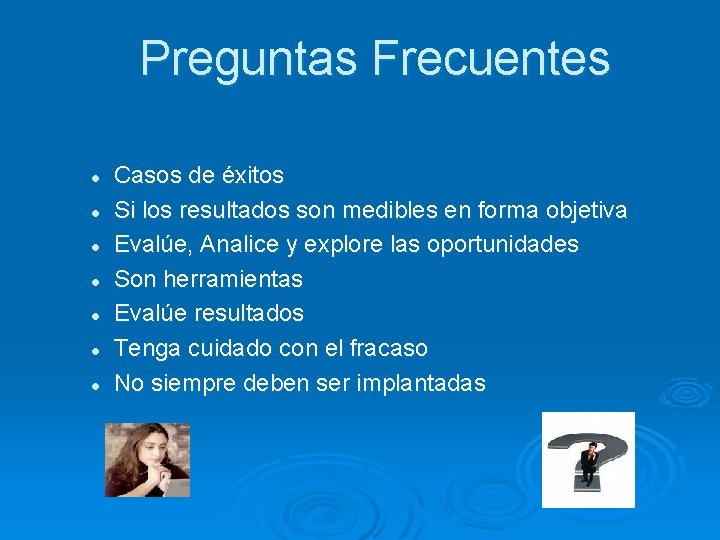 Preguntas Frecuentes

- Casos de éxitos
- Si los resultados son medibles en forma objetiva
- Evalúe, Analice y explore las oportunidades
- Son herramientas
- Evalúe resultados
- Tenga cuidado con el fracaso
- No siempre deben ser implantadas